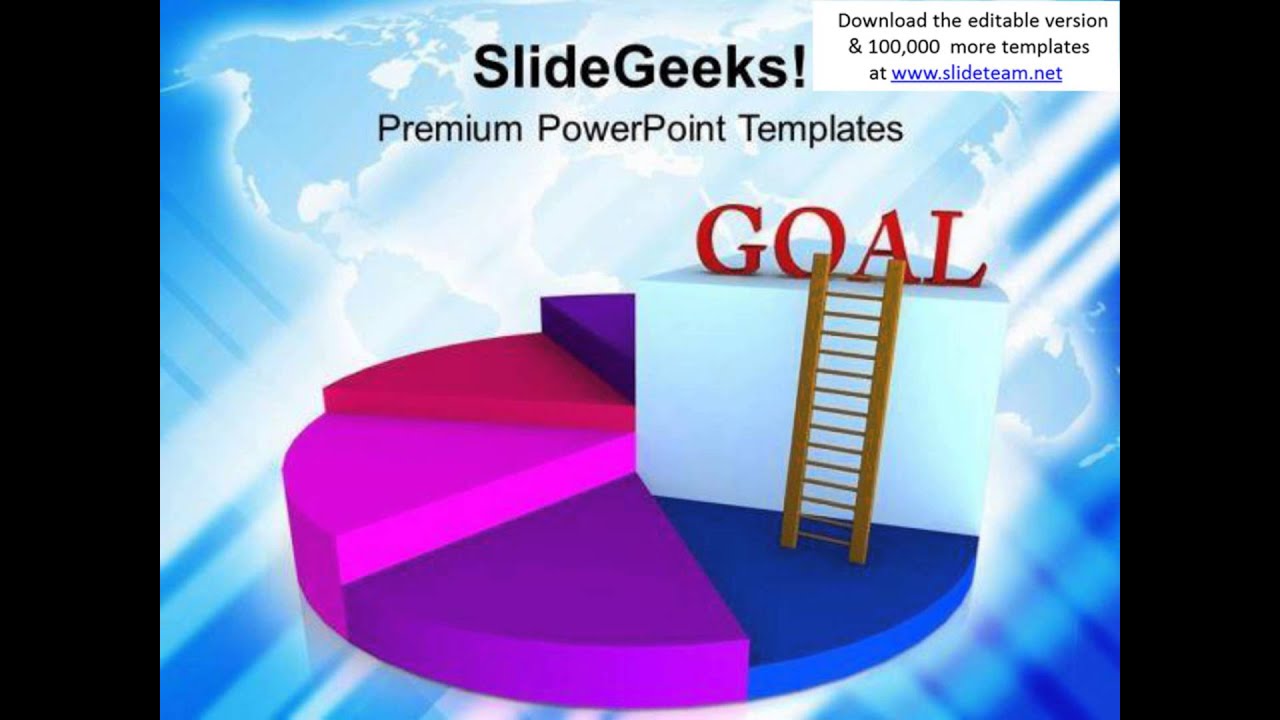 SlideGeeks!

Premium PowerPoint Templates

Download the editable version & 100,000 more templates at www.slideteam.net

GOAL